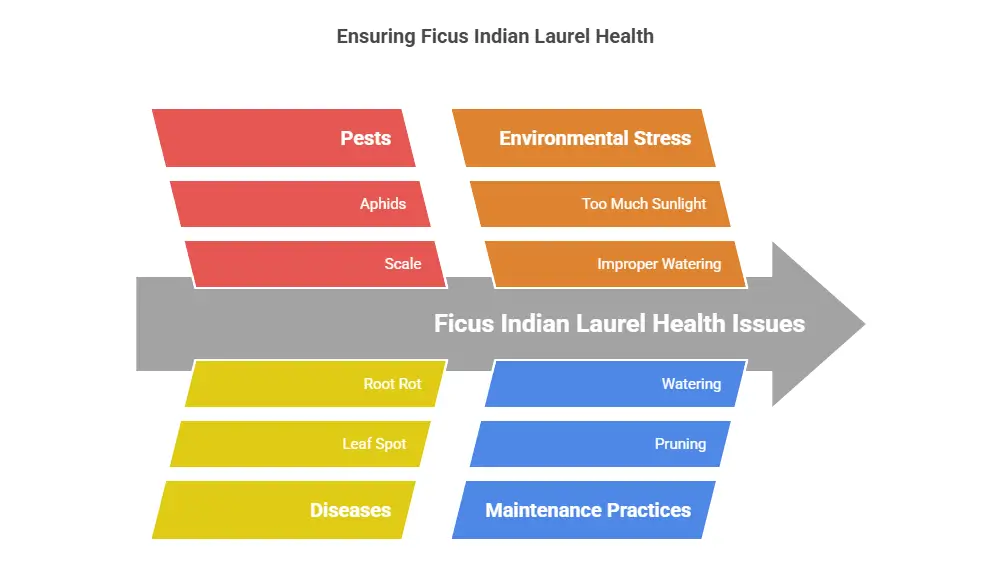 Ensuring Ficus Indian Laurel Health

Pests

Aphids

Scale

Environmental Stress

Too Much Sunlight

Improper Watering

Ficus Indian Laurel Health Issues

Root Rot

Leaf Spot

Diseases

Watering

Pruning

Maintenance Practices